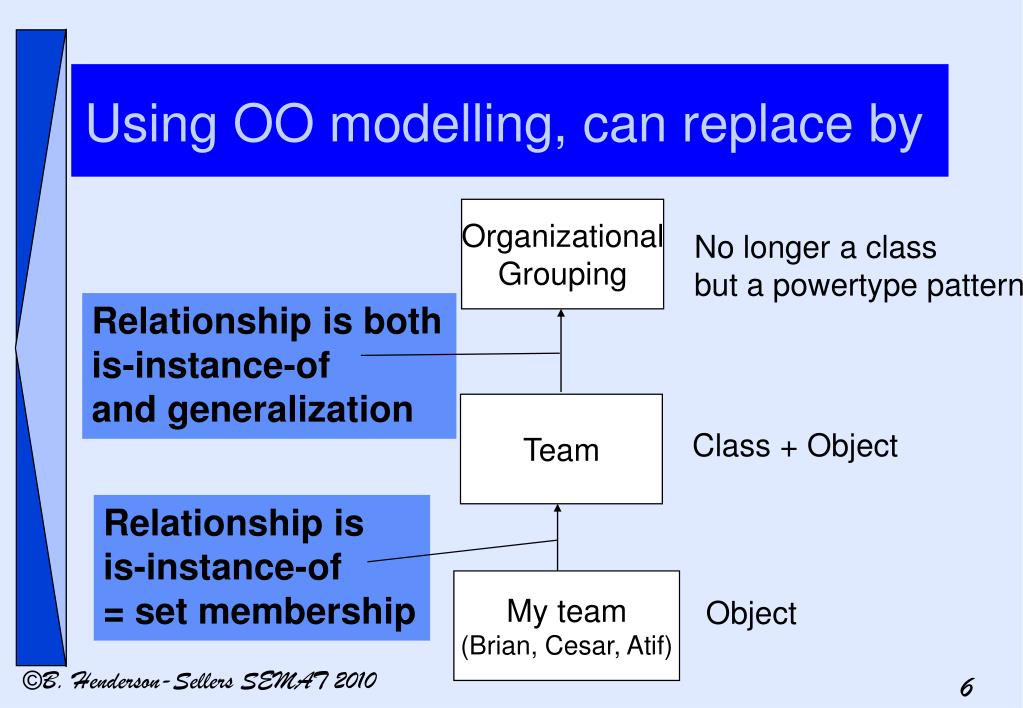 Using OO modelling, can replace by

Organizational Grouping

No longer a class but a powertype pattern

Relationship is both is-instance-of and generalization

Team

Class + Object

Relationship is is-instance-of = set membership

My team (Brian, Cesar, Atif)

Object

©B. Henderson-Sellers SEMAT 2010

6